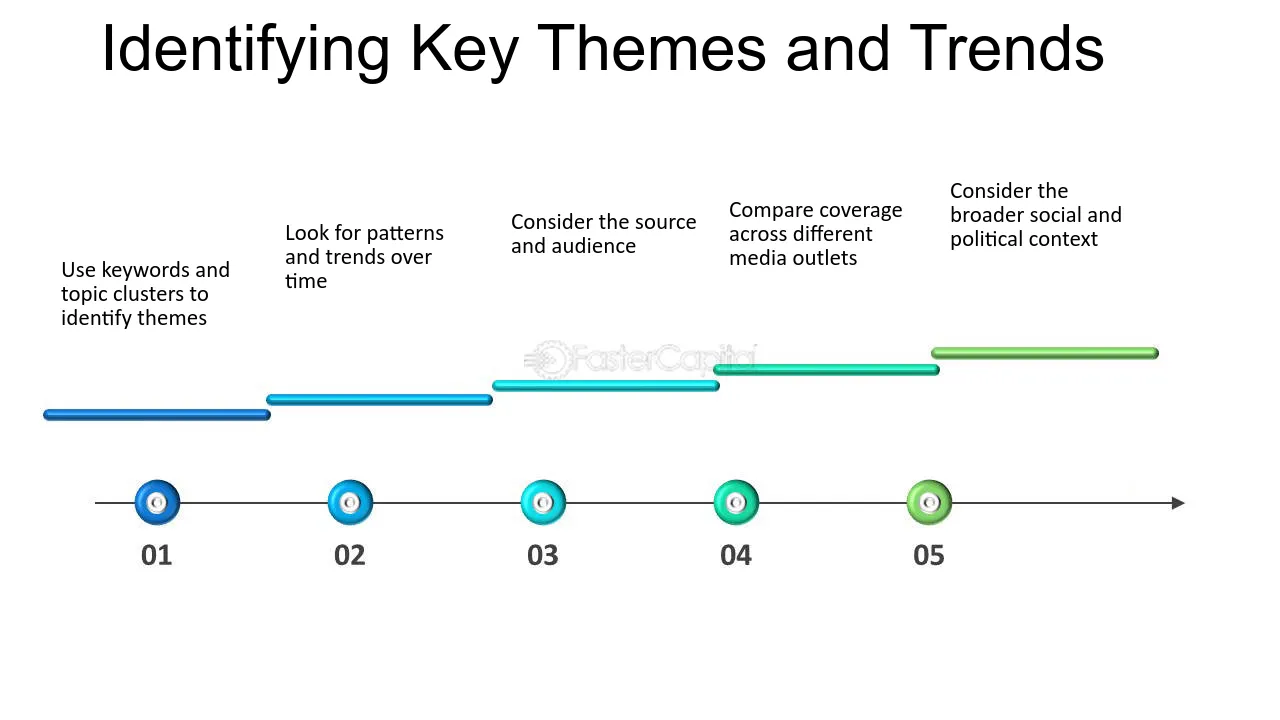 Identifying Key Themes and Trends

Use keywords and topic clusters to identify themes

Look for patterns and trends over time

Consider the source and audience

Compare coverage across different media outlets

Consider the broader social and political context

FasterCapital

01

02

03

04

05